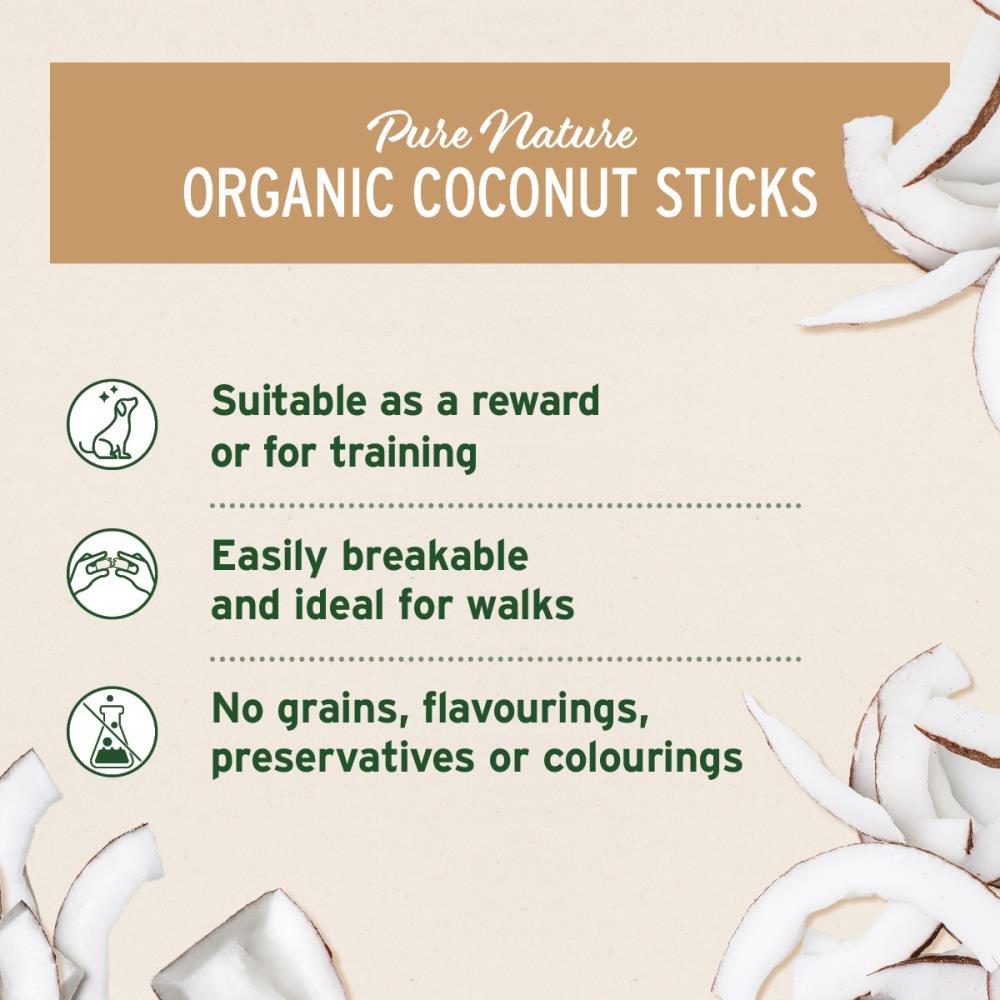 Pure Nature
ORGANIC COCONUT STICKS

Suitable as a reward or for training

Easily breakable and ideal for walks

No grains, flavourings, preservatives or colourings